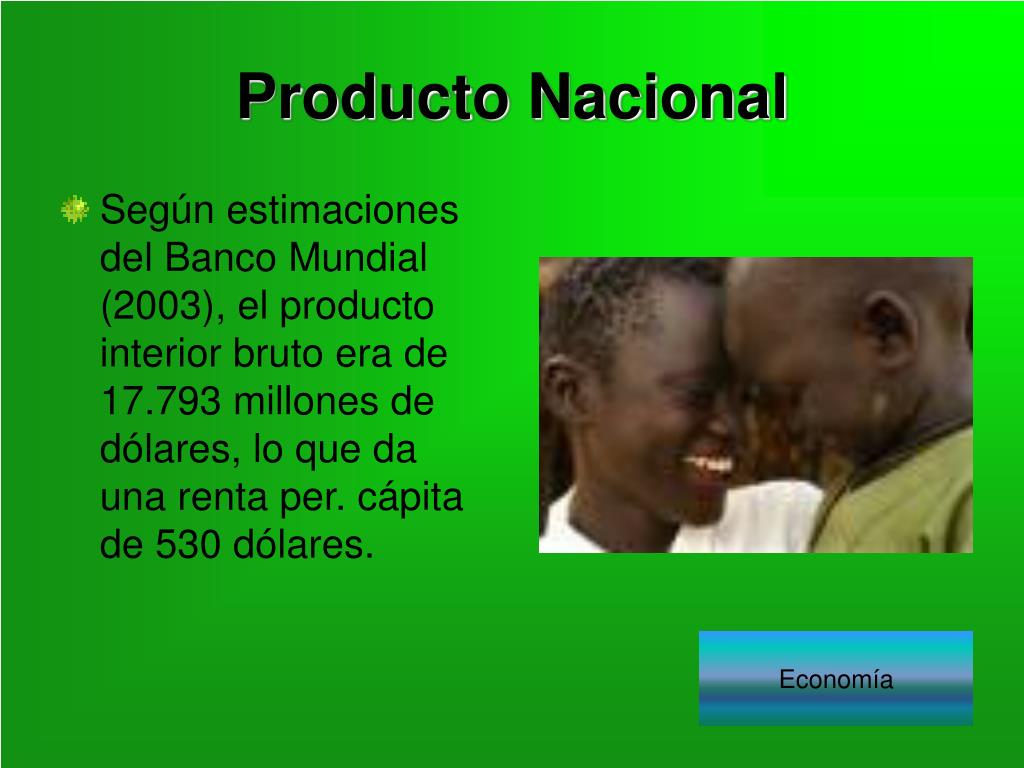 Producto Nacional

Según estimaciones del Banco Mundial (2003), el producto interior bruto era de 17.793 millones de dólares, lo que da una renta per. cápita de 530 dólares.

Economía